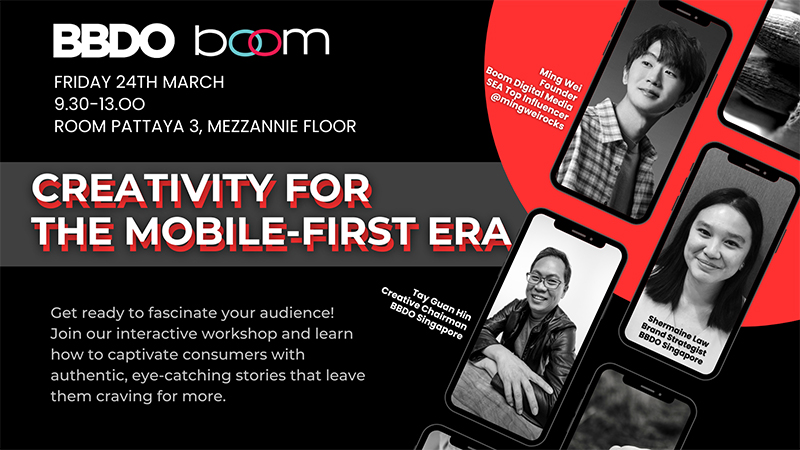 BBDO boom

FRIDAY 24TH MARCH
9.30-13.00
ROOM PATTAYA 3, MEZZANNIE FLOOR

CREATIVITY FOR THE MOBILE-FIRST ERA

Get ready to fascinate your audience! Join our interactive workshop and learn how to captivate consumers with authentic, eye-catching stories that leave them craving for more.

Ming Wei
Founder
Boom Digital Media
SEA Top Influencer
@mingweirocks

Tay Guan Hin
Creative Chairman
BBDO Singapore

Shermaine Law
Brand Strategist
BBDO Singapore